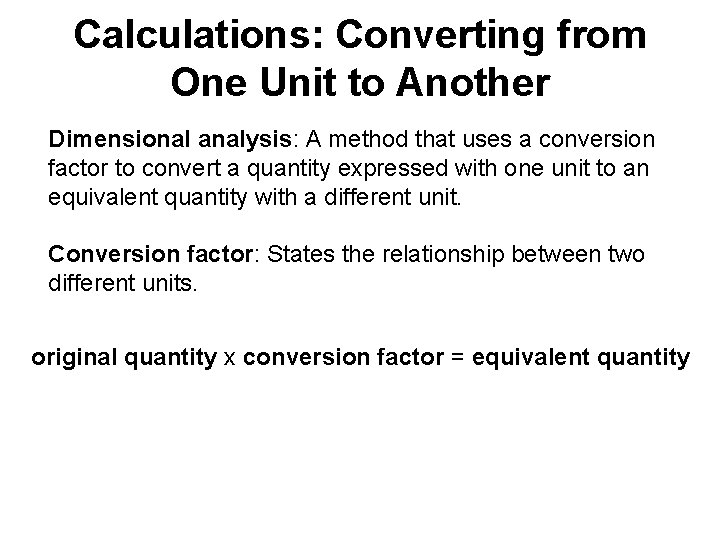 Calculations: Converting from One Unit to Another

Dimensional analysis: A method that uses a conversion factor to convert a quantity expressed with one unit to an equivalent quantity with a different unit.

Conversion factor: States the relationship between two different units.

original quantity x conversion factor = equivalent quantity